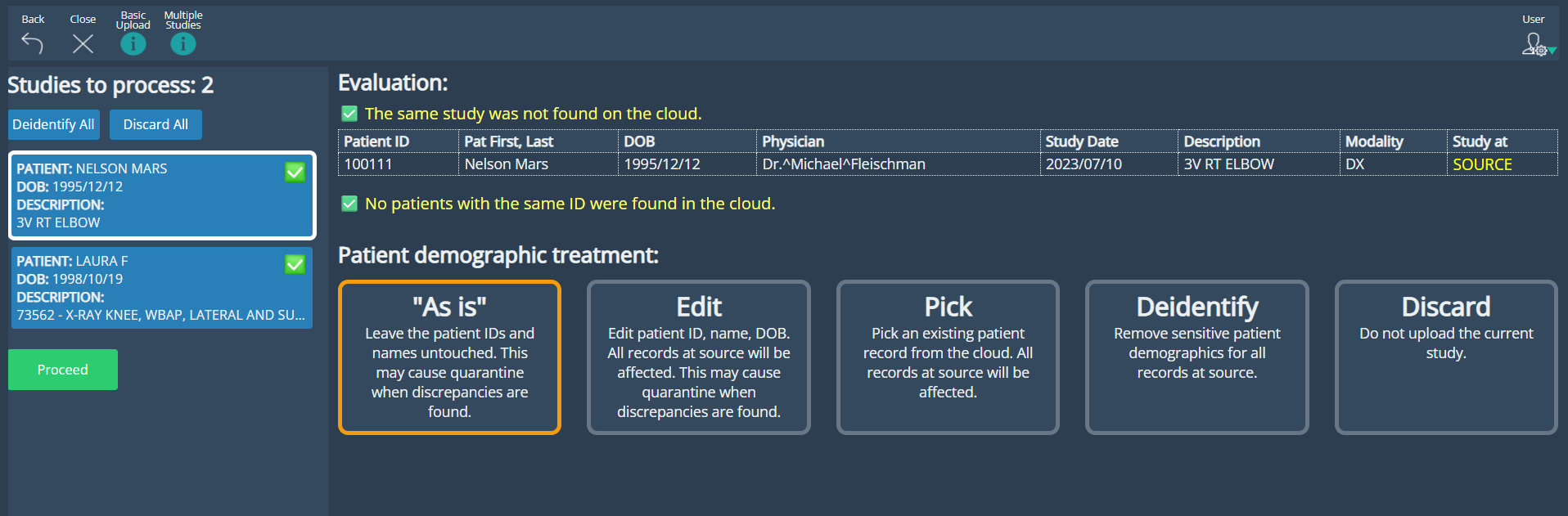 Back Close Basic Upload Multiple Studies

User

Studies to process: 2

Deidentify All Discard All

PATIENT: NELSON MARS
DOB: 1995/12/12
DESCRIPTION:
3V RT ELBOW

PATIENT: LAURA F
DOB: 1998/10/19
DESCRIPTION:
73562 - X-RAY KNEE, WBAP, LATERAL AND SU...

Proceed

Evaluation:

The same study was not found on the cloud.

| Patient ID | Pat First, Last | DOB | Physician | Study Date | Description | Modality | Study at |
|---|---|---|---|---|---|---|---|
| 100111 | Nelson Mars | 1995/12/12 | Dr.^Michael^Fleischman | 2023/07/10 | 3V RT ELBOW | DX | SOURCE |

No patients with the same ID were found in the cloud.

Patient demographic treatment:

"As is"
Leave the patient IDs and names untouched. This may cause quarantine when discrepancies are found.

Edit
Edit patient ID, name, DOB. All records at source will be affected. This may cause quarantine when discrepancies are found.

Pick
Pick an existing patient record from the cloud. All records at source will be affected.

Deidentify
Remove sensitive patient demographics for all records at source.

Discard
Do not upload the current study.